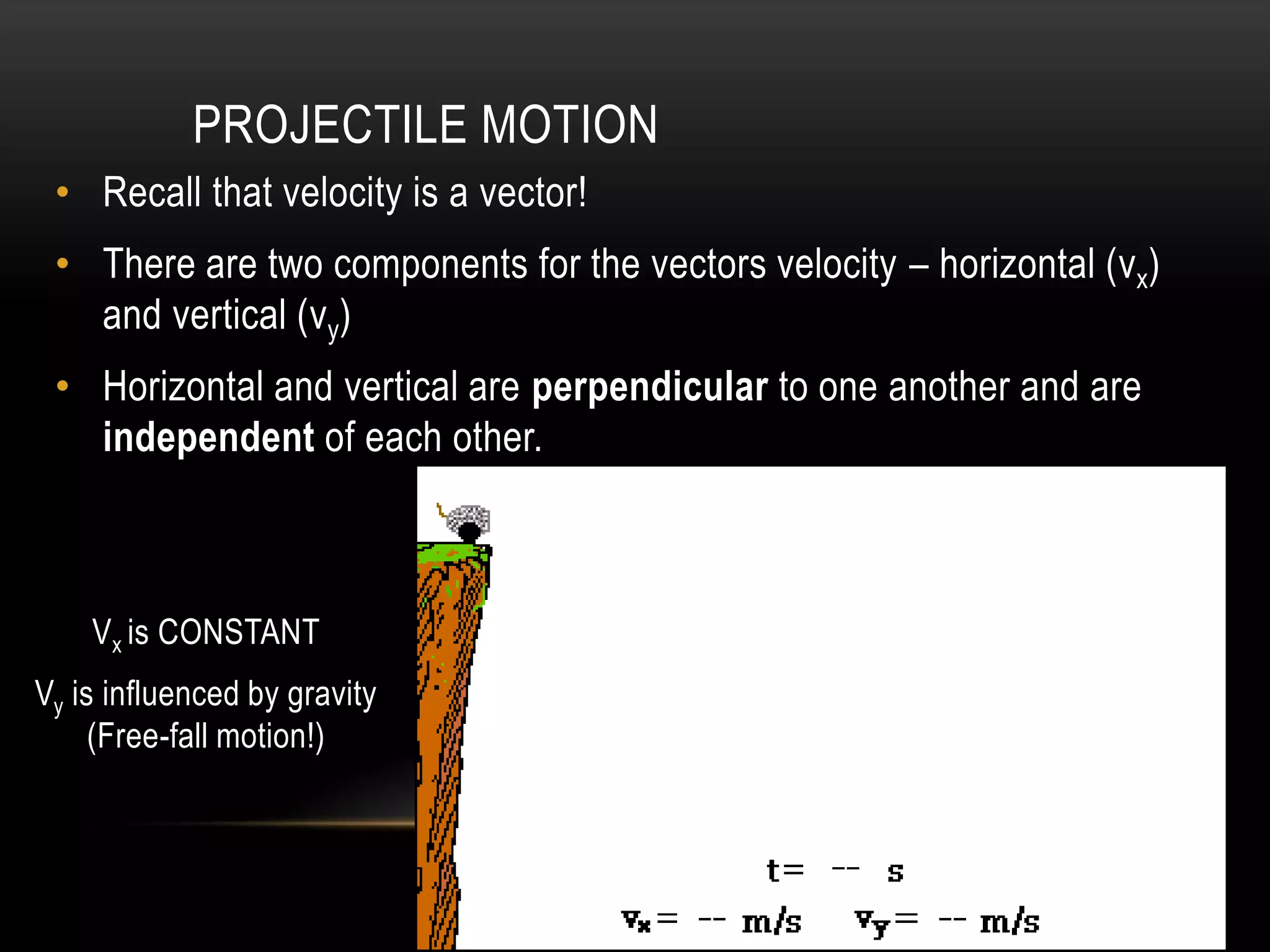 PROJECTILE MOTION

• Recall that velocity is a vector!

• There are two components for the vectors velocity – horizontal ($v_x$) and vertical ($v_y$)

• Horizontal and vertical are **perpendicular** to one another and are **independent** of each other.

$V_x$ is CONSTANT

$V_y$ is influenced by gravity (Free-fall motion!)

t= -- s

$v_x$= -- m/s $v_y$= -- m/s